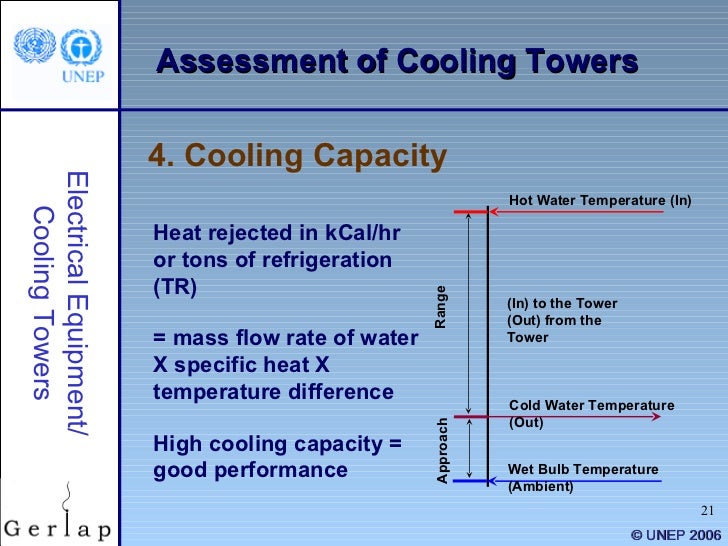 UNEP

Assessment of Cooling Towers

Electrical Equipment/ Cooling Towers

4. Cooling Capacity

Heat rejected in kCal/hr or tons of refrigeration (TR)

= mass flow rate of water X specific heat X temperature difference

High cooling capacity = good performance

Hot Water Temperature (In)

Range

(In) to the Tower (Out) from the Tower

Cold Water Temperature (Out)

Approach

Wet Bulb Temperature (Ambient)

21

Gerlap

© UNEP 2006